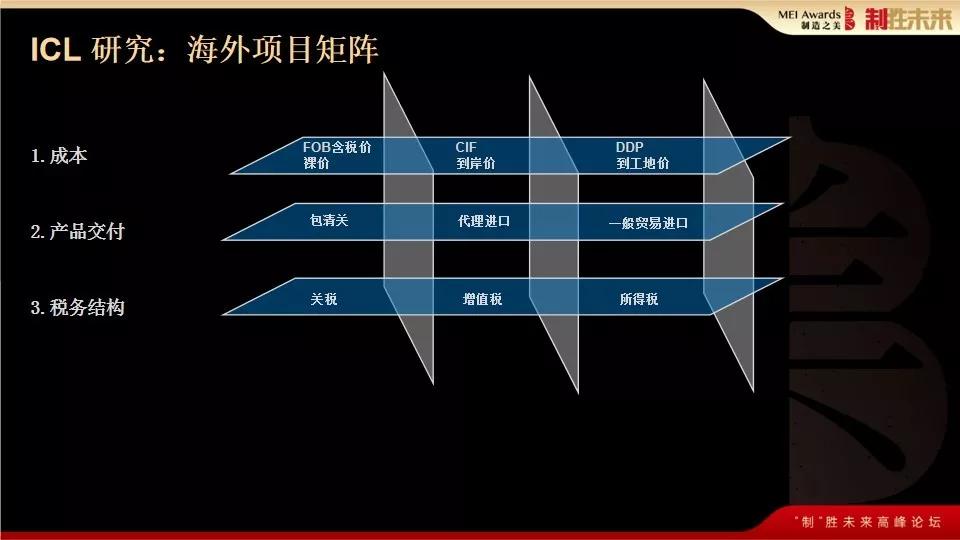 MEI Awards
制造之美
制胜未来

ICL 研究：海外项目矩阵

1. 成本

FOB含税价
裸价

CIF
到岸价

DDP
到工地价

2. 产品交付

包清关

代理进口

一般贸易进口

3. 税务结构

关税

增值税

所得税

"制"胜未来高峰论坛